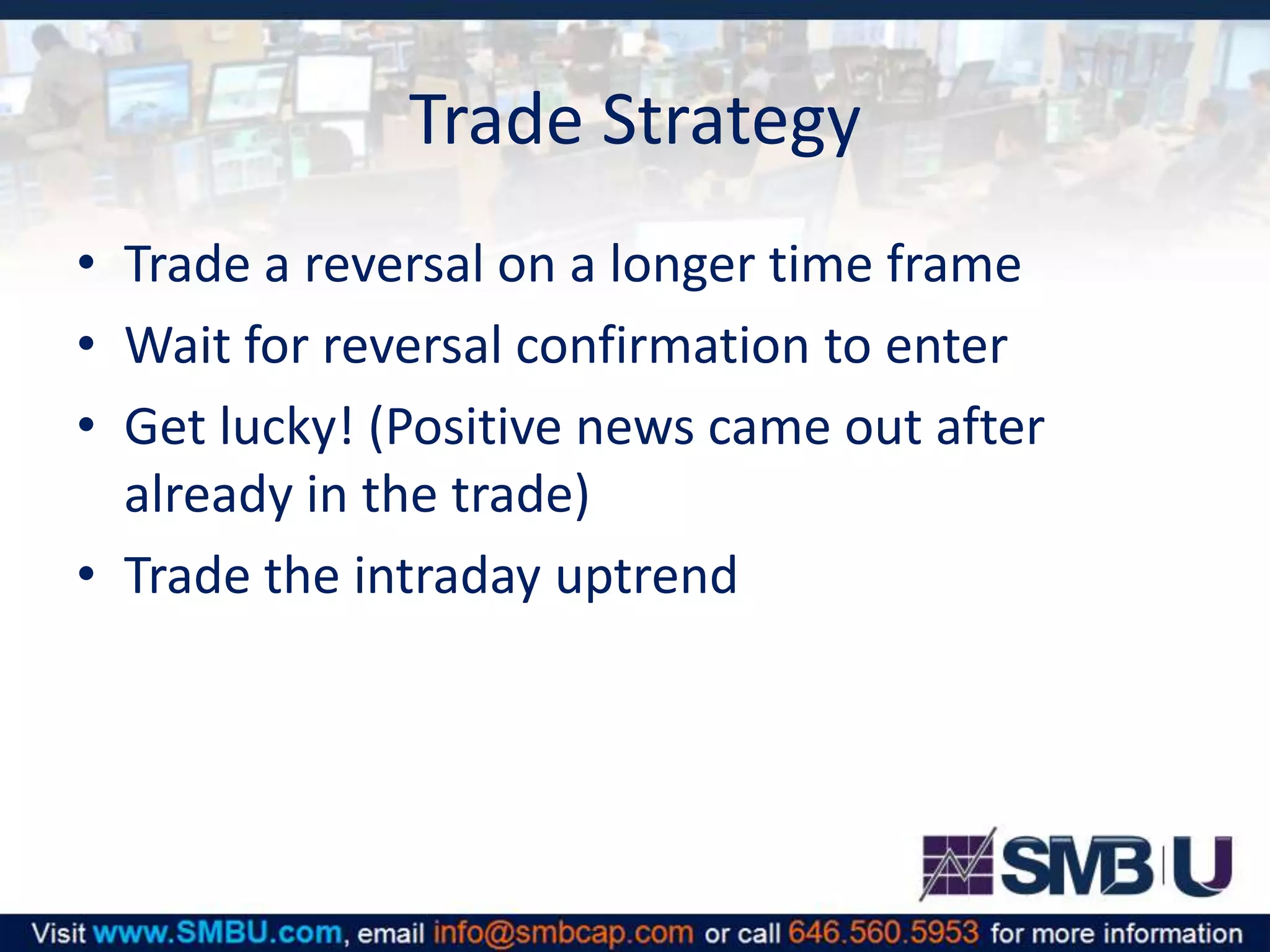 Trade Strategy

• Trade a reversal on a longer time frame
• Wait for reversal confirmation to enter
• Get lucky! (Positive news came out after already in the trade)
• Trade the intraday uptrend

SMB U

Visit www.SMBU.com, email info@smbcap.com or call 646.560.5953 for more information